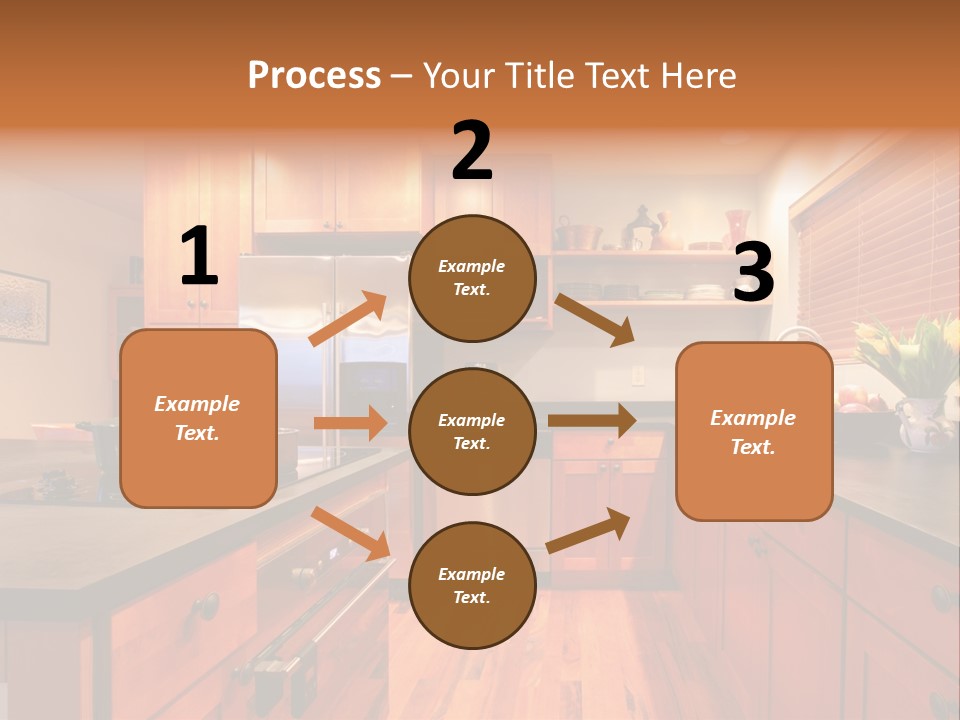 Process – Your Title Text Here

1

Example Text.

2

Example Text.

Example Text.

Example Text.

3

Example Text.